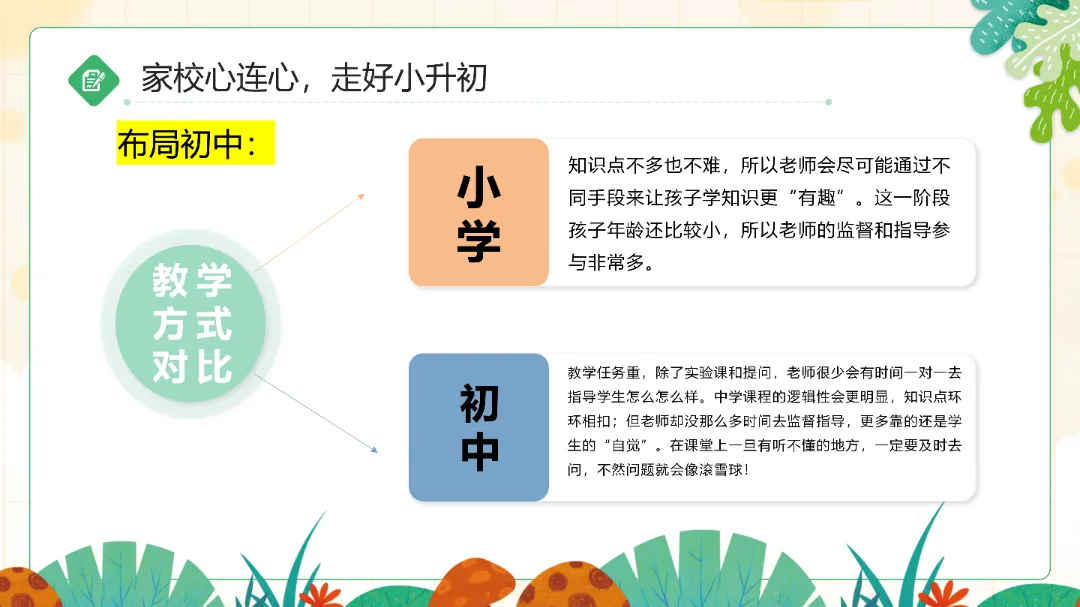 家校心连心，走好小升初

布局初中：

教学方式对比

小学

知识点不多也不难，所以老师会尽可能通过不同手段来让孩子学知识更“有趣”。这一阶段孩子年龄还比较小，所以老师的监督和指导参与非常多。

初中

教学任务重，除了实验课和提问，老师很少会有时间一对一去指导学生怎么怎么样。中学课程的逻辑性会更明显，知识点环环相扣；但老师却没那么多时间去监督指导，更多靠的还是学生的“自觉”。在课堂上一旦有听不懂的地方，一定要及时去问，不然问题就会像滚雪球！